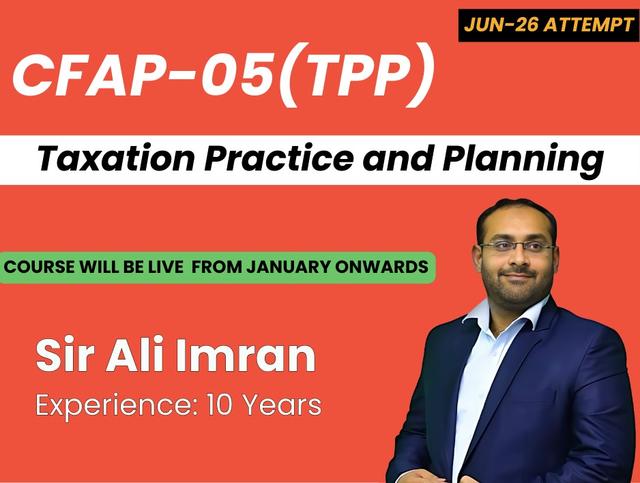 JUN-26 ATTEMPT

CFAP-05(TPP)

Taxation Practice and Planning

COURSE WILL BE LIVE FROM JANUARY ONWARDS

Sir Ali Imran
Experience: 10 Years